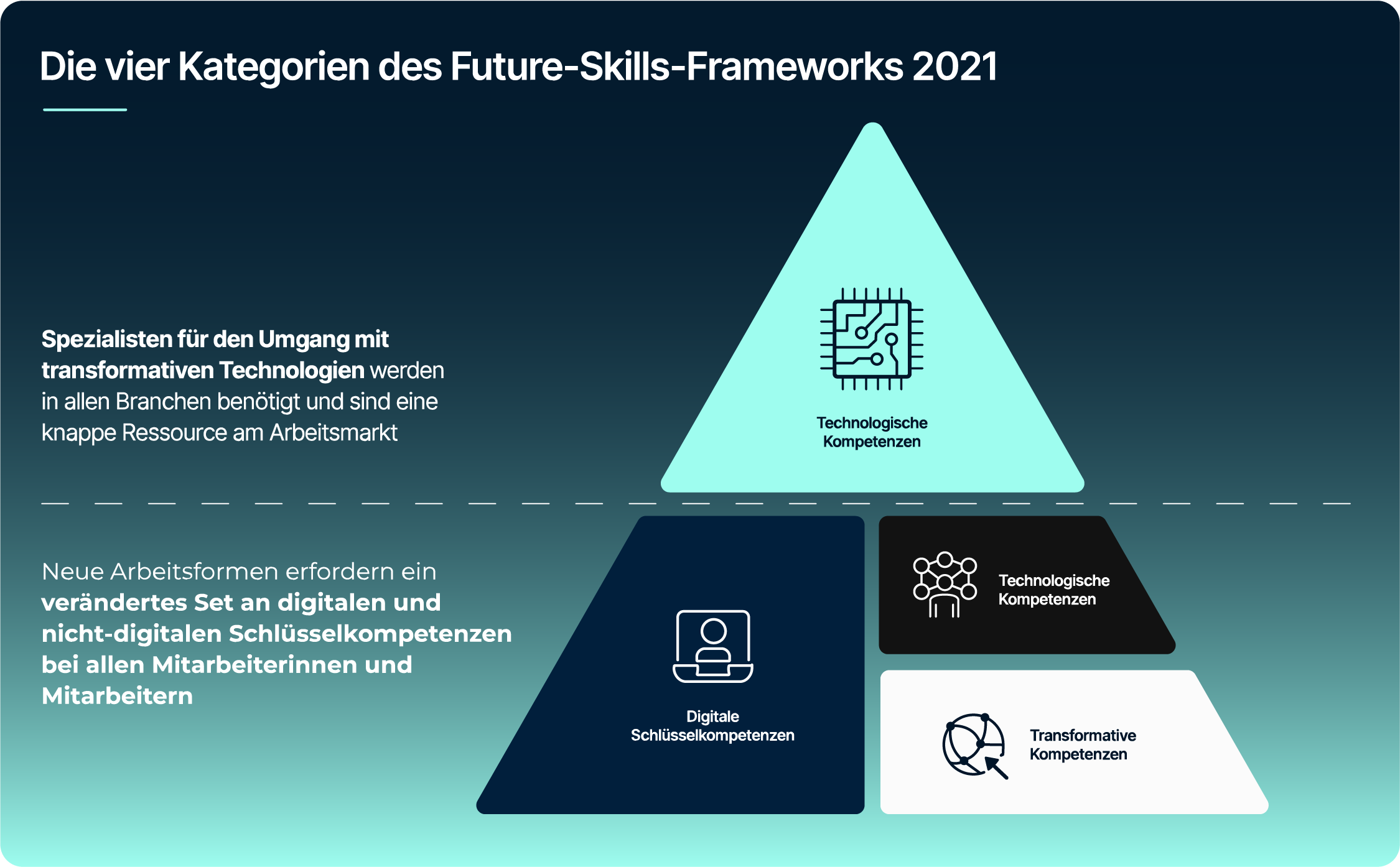 Die vier Kategorien des Future-Skills-Frameworks 2021

Spezialisten für den Umgang mit transformativen Technologien werden in allen Branchen benötigt und sind eine knappe Ressource am Arbeitsmarkt

Technologische Kompetenzen

Neue Arbeitsformen erfordern ein verändertes Set an digitalen und nicht-digitalen Schlüsselkompetenzen bei allen Mitarbeiterinnen und Mitarbeitern

Digitale Schlüsselkompetenzen

Technologische Kompetenzen

Transformative Kompetenzen